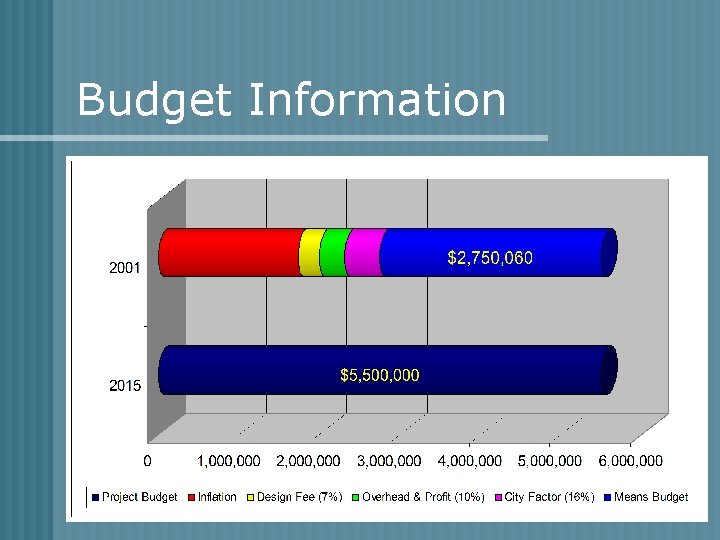 Budget Information

2001

$2,750,060

2015

$5,500,000

0 1,000,000 2,000,000 3,000,000 4,000,000 5,000,000 6,000,000

Project Budget Inflation Design Fee (7%) Overhead & Profit (10%) City Factor (16%) Means Budget